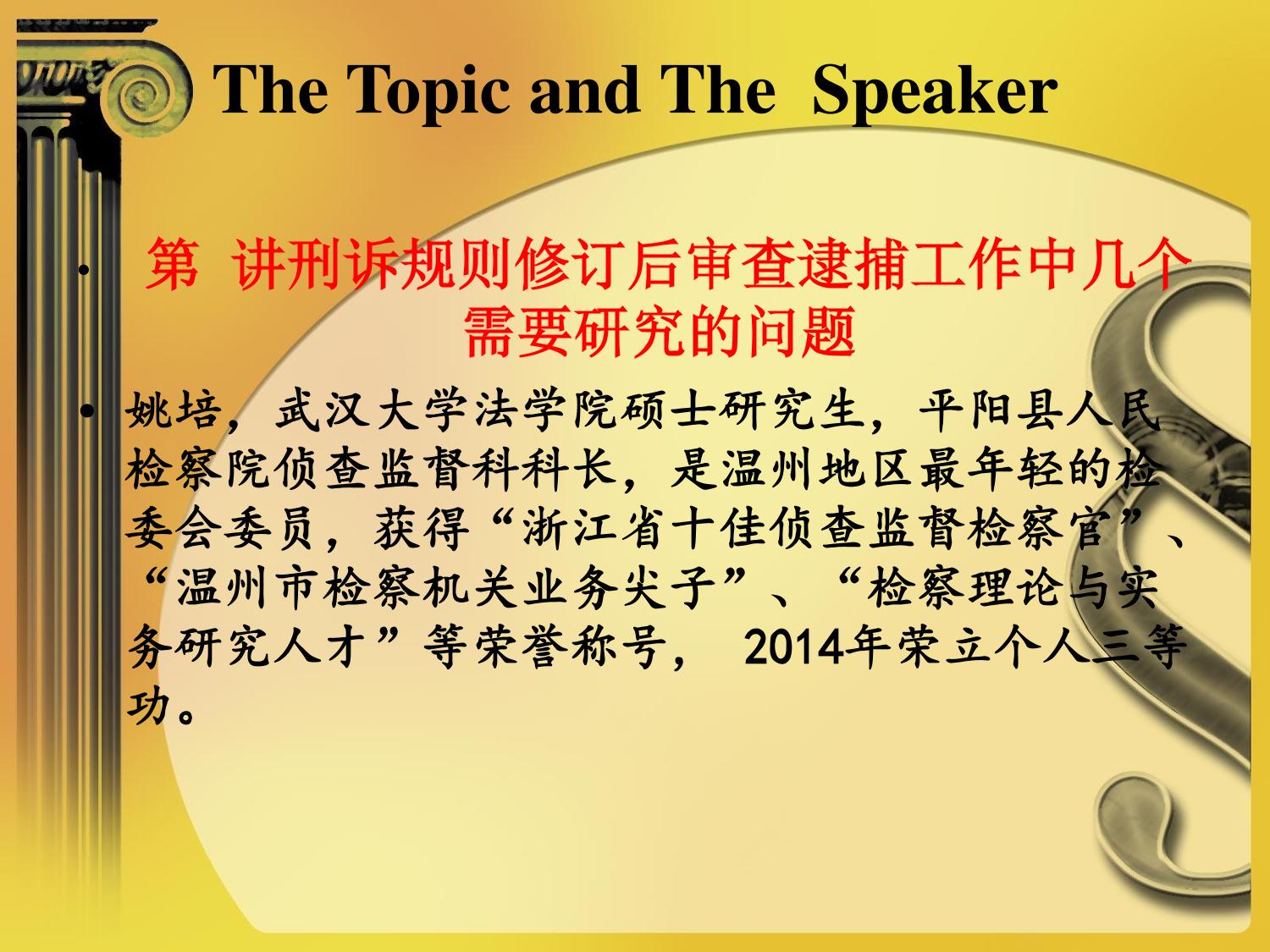 The Topic and The  Speaker

• 第 讲刑诉规则修订后审查逮捕工作中几个需要研究的问题

• 姚培，武汉大学法学院硕士研究生，平阳县人民检察院侦查监督科科长，是温州地区最年轻的检委会委员，获得“浙江省十佳侦查监督检察官”、“温州市检察机关业务尖子”、“检察理论与实务研究人才”等荣誉称号， 2014年荣立个人三等功。